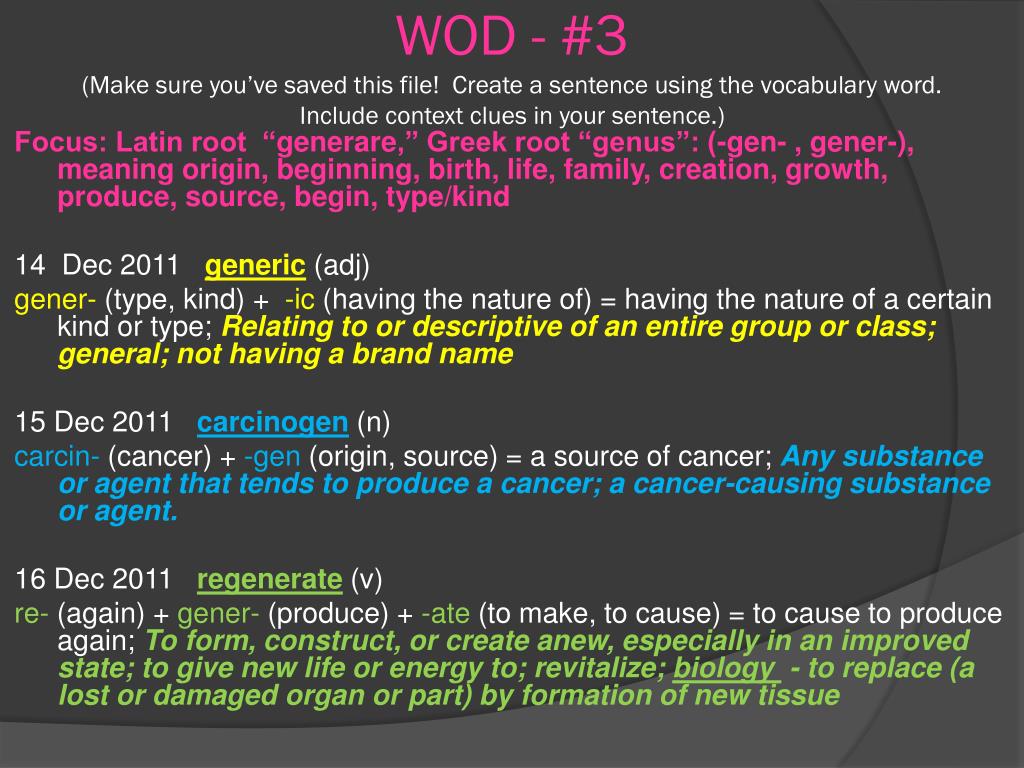 WOD - #3

(Make sure you've saved this file! Create a sentence using the vocabulary word. Include context clues in your sentence.)

Focus: Latin root "generare," Greek root "genus": (-gen- , gener-), meaning origin, beginning, birth, life, family, creation, growth, produce, source, begin, type/kind

14 Dec 2011 generic (adj)

gener- (type, kind) + -ic (having the nature of) = having the nature of a certain kind or type; Relating to or descriptive of an entire group or class; general; not having a brand name

15 Dec 2011 carcinogen (n)

carcin- (cancer) + -gen (origin, source) = a source of cancer; Any substance or agent that tends to produce a cancer; a cancer-causing substance or agent.

16 Dec 2011 regenerate (v)

re- (again) + gener- (produce) + -ate (to make, to cause) = to cause to produce again; To form, construct, or create anew, especially in an improved state; to give new life or energy to; revitalize; biology - to replace (a lost or damaged organ or part) by formation of new tissue